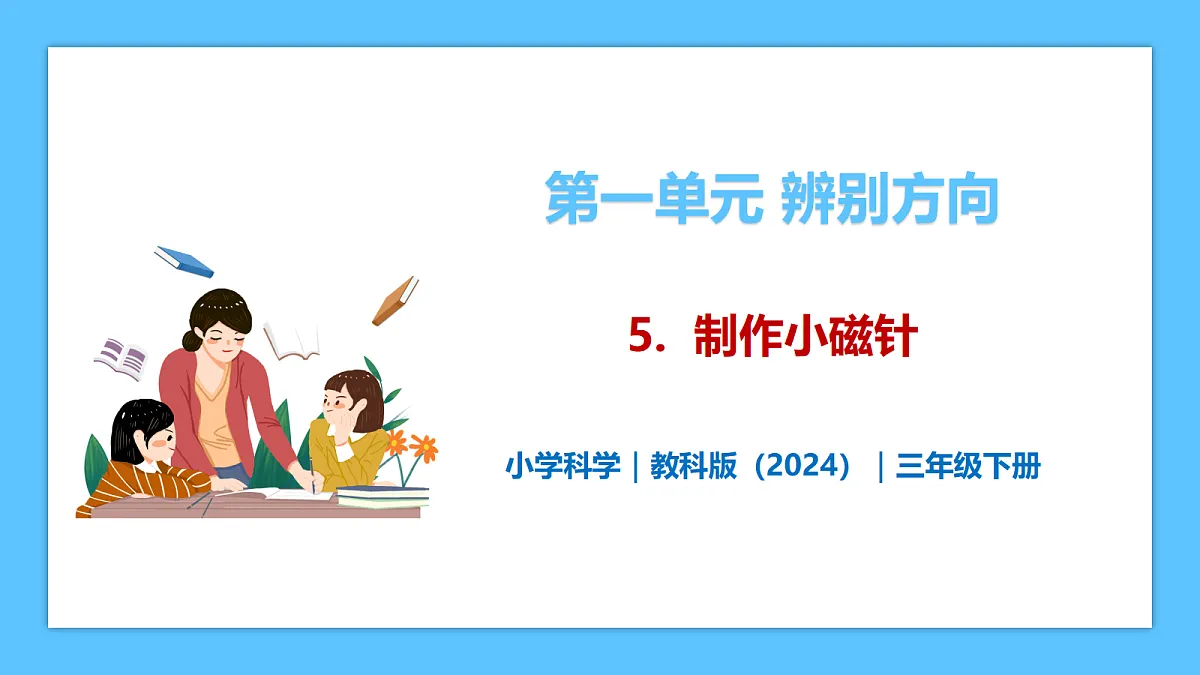 第一单元 辨别方向

5. 制作小磁针

小学科学｜教科版（2024）｜三年级下册